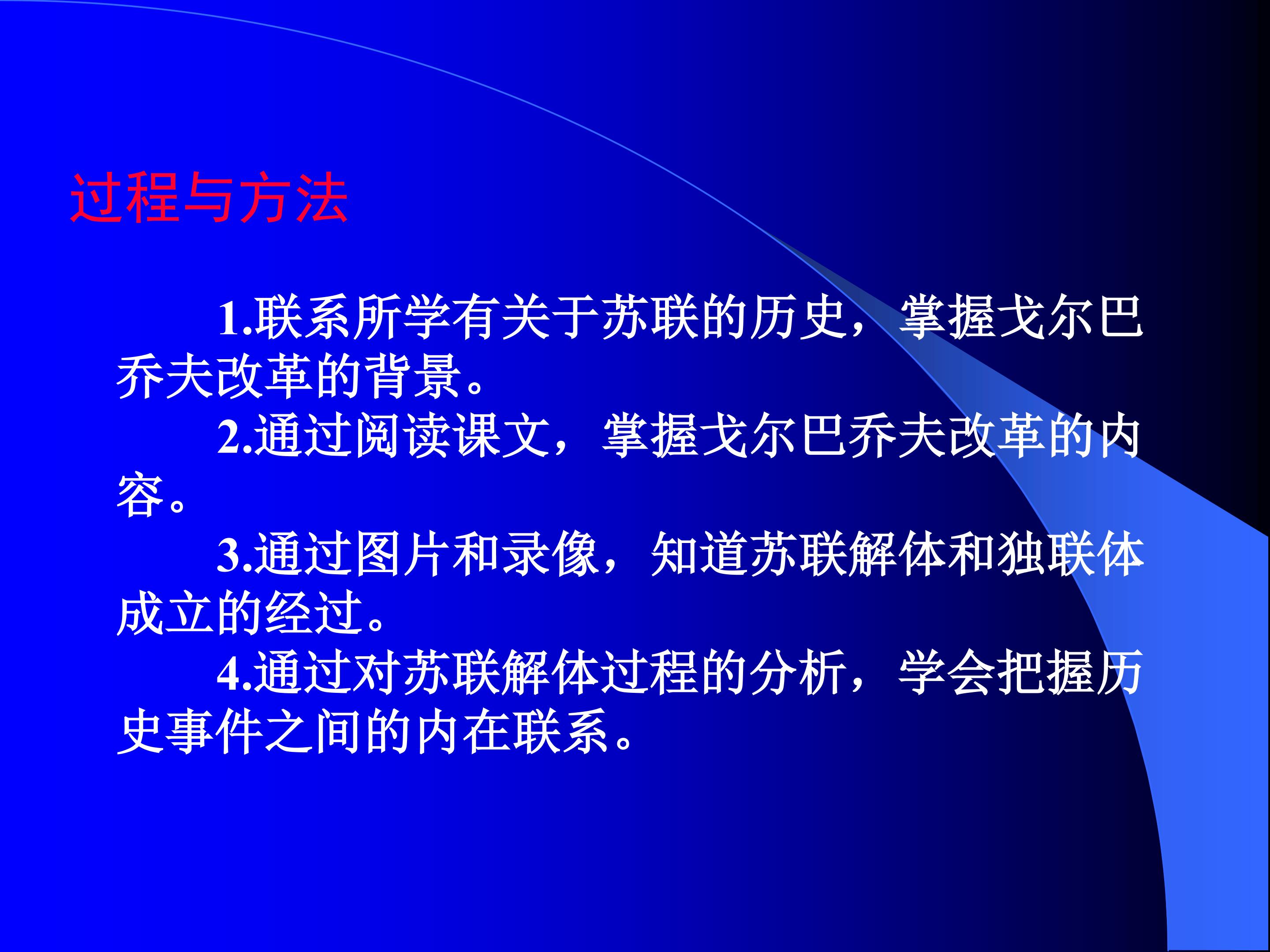 过程与方法

1.联系所学有关于苏联的历史，掌握戈尔巴乔夫改革的背景。

2.通过阅读课文，掌握戈尔巴乔夫改革的内容。

3.通过图片和录像，知道苏联解体和独联体成立的经过。

4.通过对苏联解体过程的分析，学会把握历史事件之间的内在联系。